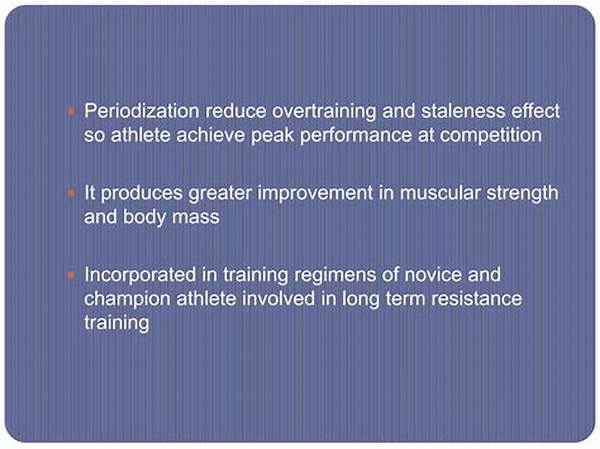 - Periodization reduce overtraining and staleness effect so athlete achieve peak performance at competition

- It produces greater improvement in muscular strength and body mass

- Incorporated in training regimens of novice and champion athlete involved in long term resistance training